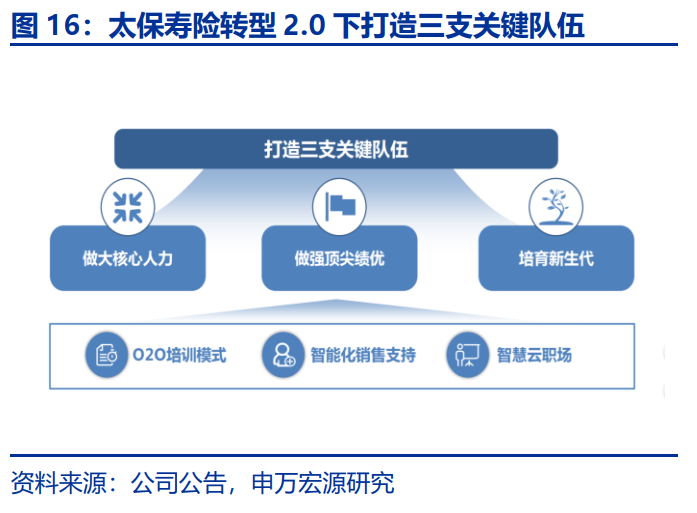 图 16：太保寿险转型 2.0 下打造三支关键队伍

打造三支关键队伍

做大核心人力

做强顶尖绩优

培育新生代

O2O培训模式

智能化销售支持

智慧云职场

资料来源：公司公告，申万宏源研究